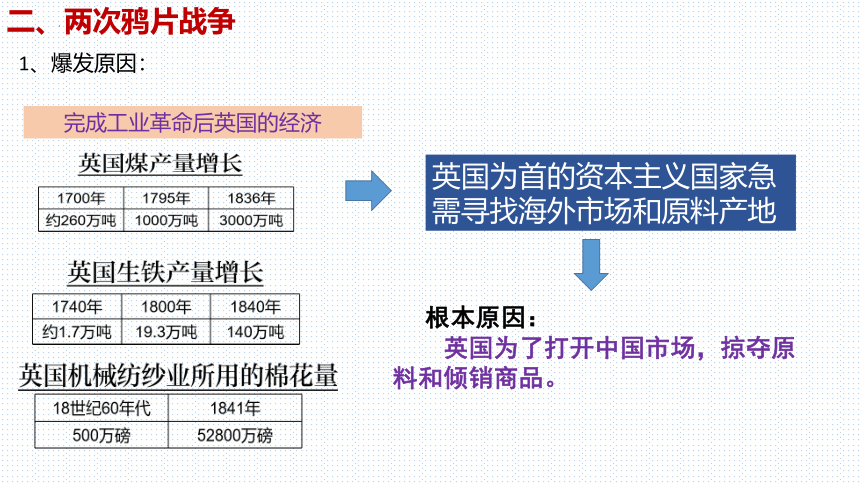 二、两次鸦片战争

1、爆发原因：

完成工业革命后英国的经济

英国煤产量增长

| 1700年 | 1795年 | 1836年 |
|---|---|---|
| 约260万吨 | 1000万吨 | 3000万吨 |

英国生铁产量增长

| 1740年 | 1800年 | 1840年 |
|---|---|---|
| 约1.7万吨 | 19.3万吨 | 140万吨 |

英国机械纺纱业所用的棉花量

| 18世纪60年代 | 1841年 |
|---|---|
| 500万磅 | 52800万磅 |

英国为首的资本主义国家急需寻找海外市场和原料产地

根本原因：

英国为了打开中国市场，掠夺原料和倾销商品。